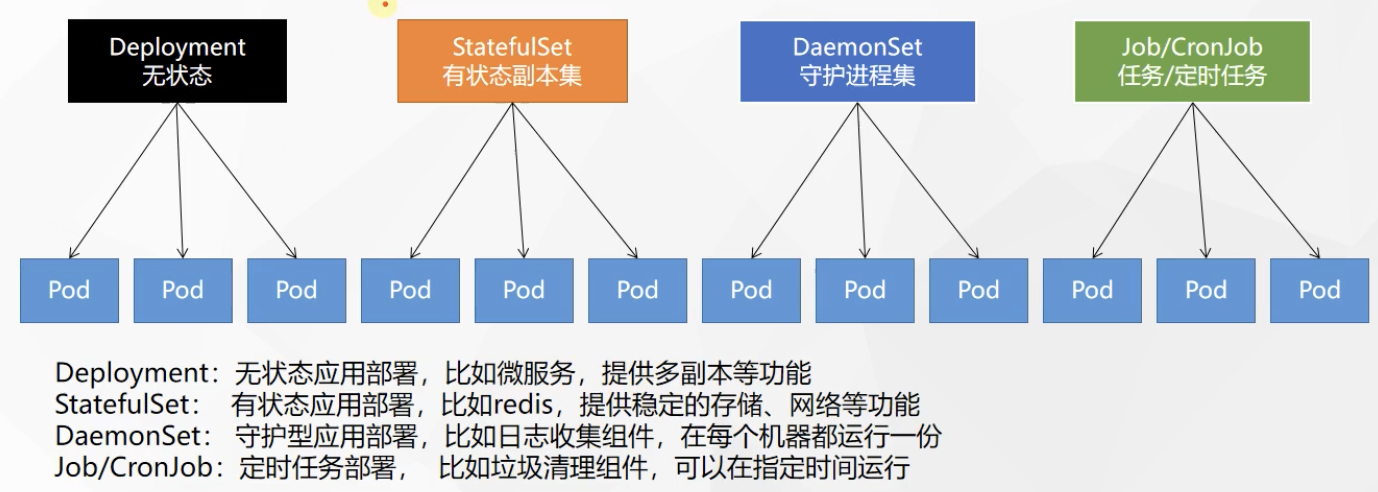 Deployment
无状态

StatefulSet
有状态副本集

DaemonSet
守护进程集

Job/CronJob
任务/定时任务

Pod

Pod

Pod

Pod

Pod

Pod

Pod

Pod

Pod

Pod

Pod

Pod

Deployment：无状态应用部署，比如微服务，提供多副本等功能
StatefulSet： 有状态应用部署，比如redis，提供稳定的存储、网络等功能
DaemonSet： 守护型应用部署，比如日志收集组件，在每个机器都运行一份
Job/CronJob：定时任务部署， 比如垃圾清理组件，可以在指定时间运行